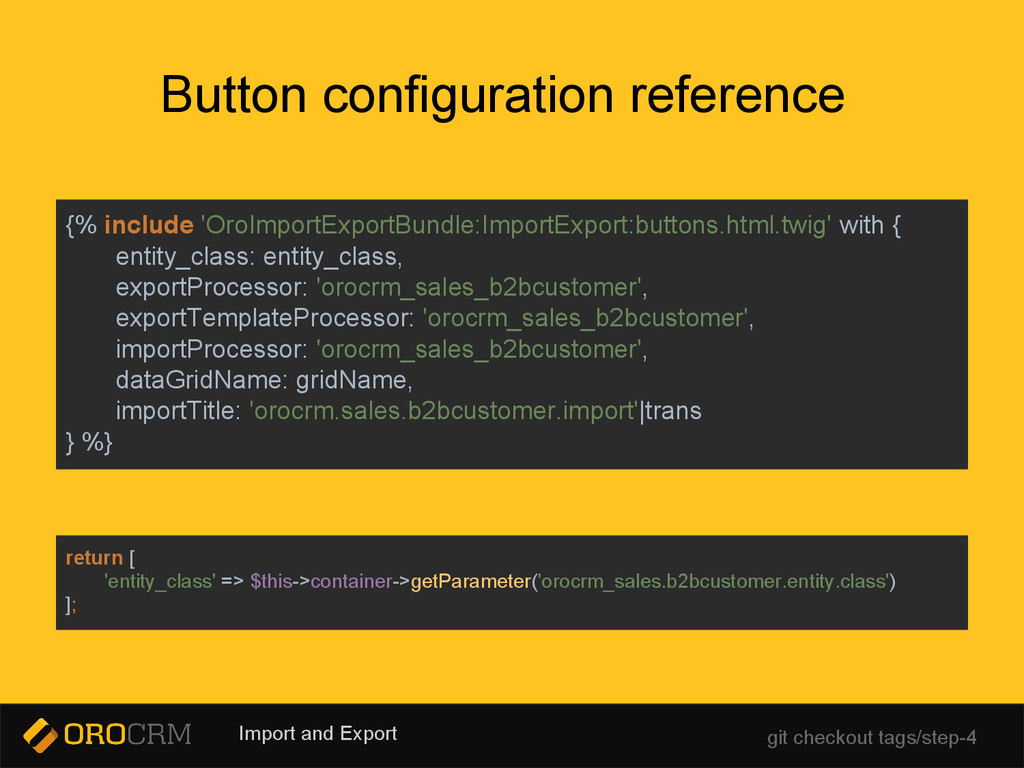 Button configuration reference

{% include 'OroImportExportBundle:ImportExport:buttons.html.twig' with {
entity_class: entity_class,
exportProcessor: 'orocrm_sales_b2bcustomer',
exportTemplateProcessor: 'orocrm_sales_b2bcustomer',
importProcessor: 'orocrm_sales_b2bcustomer',
dataGridName: gridName,
importTitle: 'orocrm.sales.b2bcustomer.import'|trans
} %}

return [
'entity_class' => $this->container->getParameter('orocrm_sales.b2bcustomer.entity.class')
];

OROCRM

Import and Export

git checkout tags/step-4